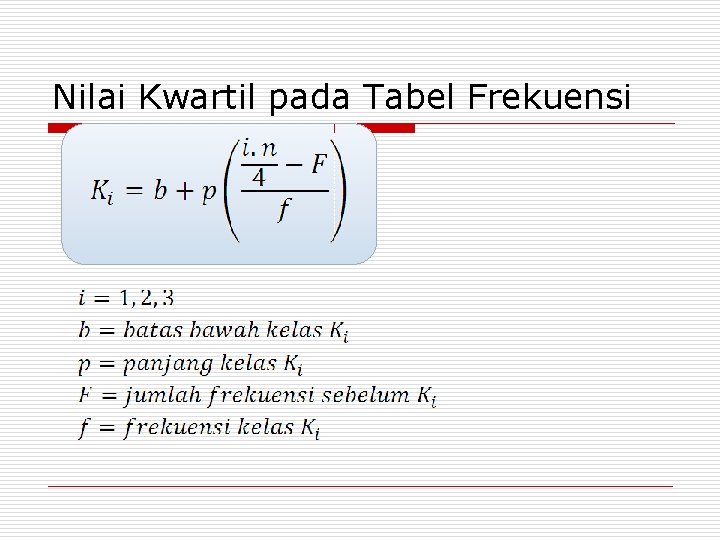 Nilai Kwartil pada Tabel Frekuensi

$K_i = b + p\left(\frac{\frac{i.n}{4} - F}{f}\right)$

$i = 1, 2, 3$
$b = batas\ bawah\ kelas\ K_i$
$p = panjang\ kelas\ K_i$
$F = jumlah\ frekuensi\ sebelum\ K_i$
$f = frekuensi\ kelas\ K_i$